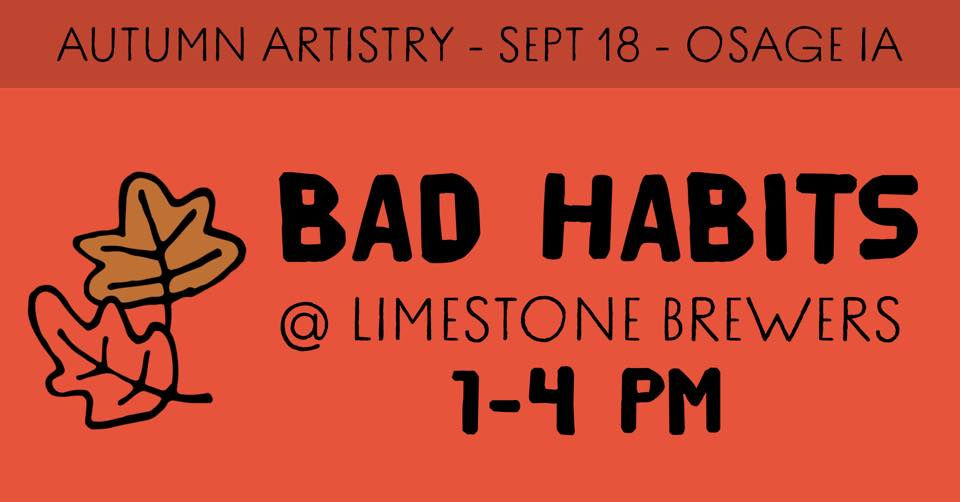 AUTUMN ARTISTRY - SEPT 18 - OSAGE IA

BAD HABITS

@ LIMESTONE BREWERS

1-4 PM